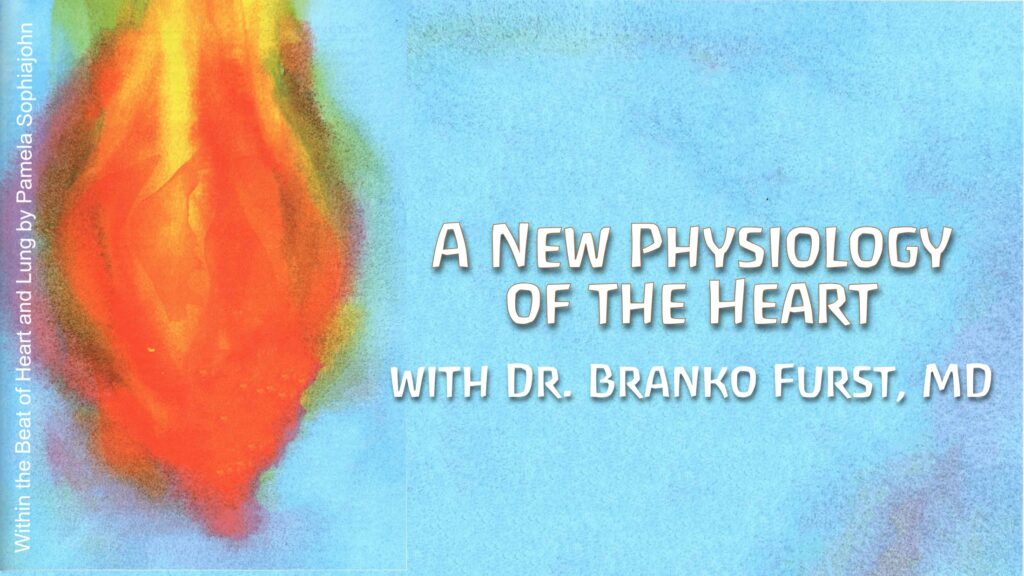 Within the Beat of Heart and Lung by Pamela Sophiajohn

A NEW PHYSIOLOGY OF THE HEART

WITH DR. BRANKO FURST, MD